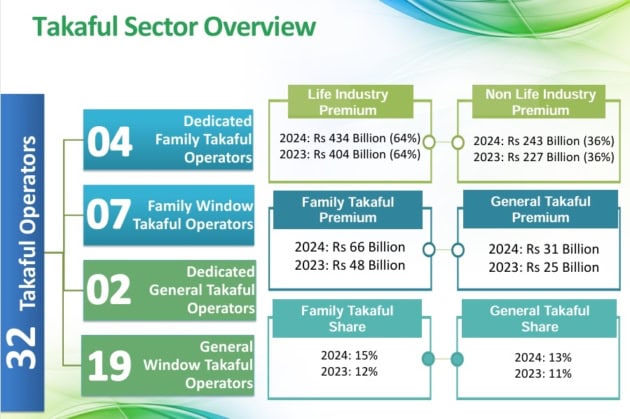 Takaful Sector Overview

32 Takaful Operators

04 Dedicated Family Takaful Operators

07 Family Window Takaful Operators

02 Dedicated General Takaful Operators

19 General Window Takaful Operators

Life Industry Premium
2024: Rs 434 Billion (64%)
2023: Rs 404 Billion (64%)

Non Life Industry Premium
2024: Rs 243 Billion (36%)
2023: Rs 227 Billion (36%)

Family Takaful Premium
2024: Rs 66 Billion
2023: Rs 48 Billion

General Takaful Premium
2024: Rs 31 Billion
2023: Rs 25 Billion

Family Takaful Share
2024: 15%
2023: 12%

General Takaful Share
2024: 13%
2023: 11%